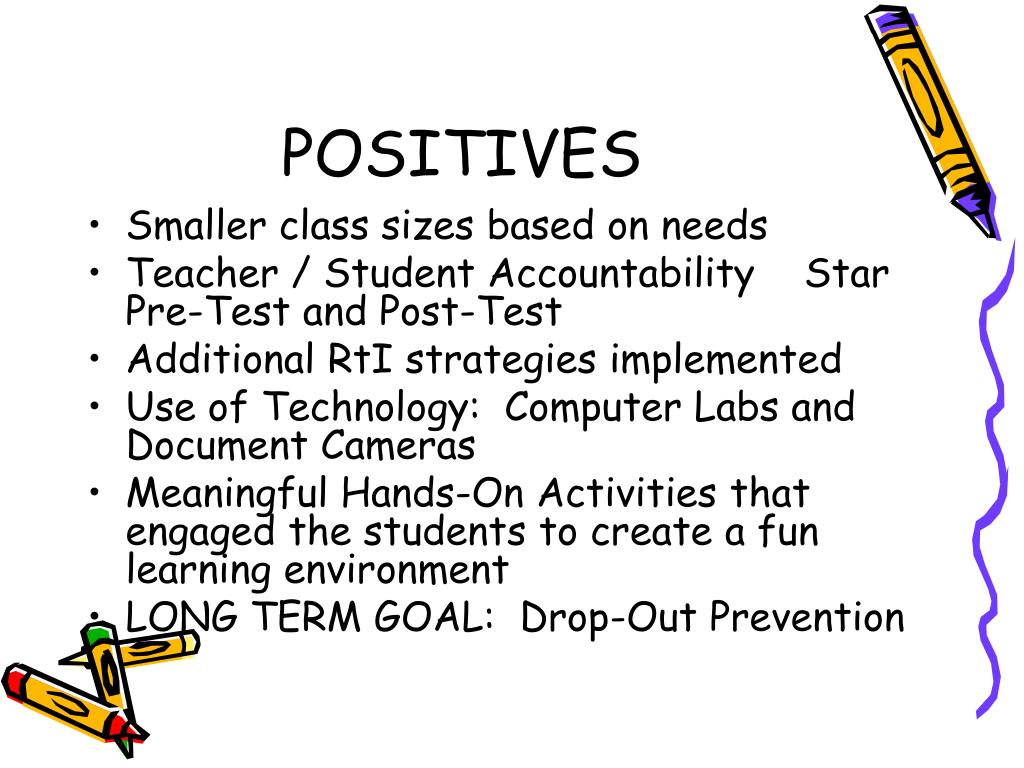 POSITIVES

• Smaller class sizes based on needs
• Teacher / Student Accountability Star Pre-Test and Post-Test
• Additional RtI strategies implemented
• Use of Technology: Computer Labs and Document Cameras
• Meaningful Hands-On Activities that engaged the students to create a fun learning environment
• LONG TERM GOAL: Drop-Out Prevention